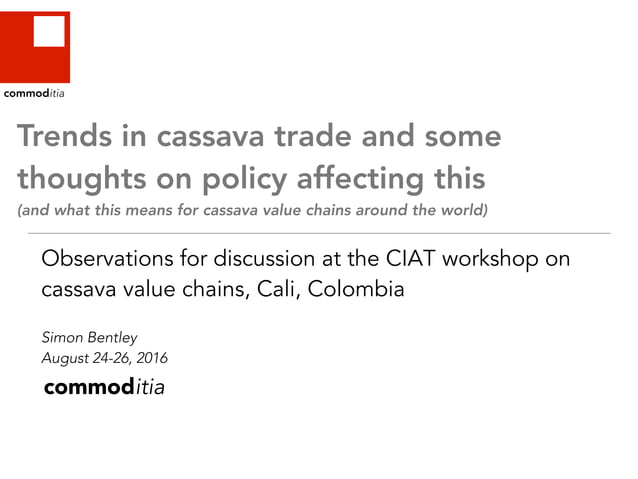 commoditia

Trends in cassava trade and some thoughts on policy affecting this
(and what this means for cassava value chains around the world)

Observations for discussion at the CIAT workshop on cassava value chains, Cali, Colombia

Simon Bentley
August 24-26, 2016

commoditia